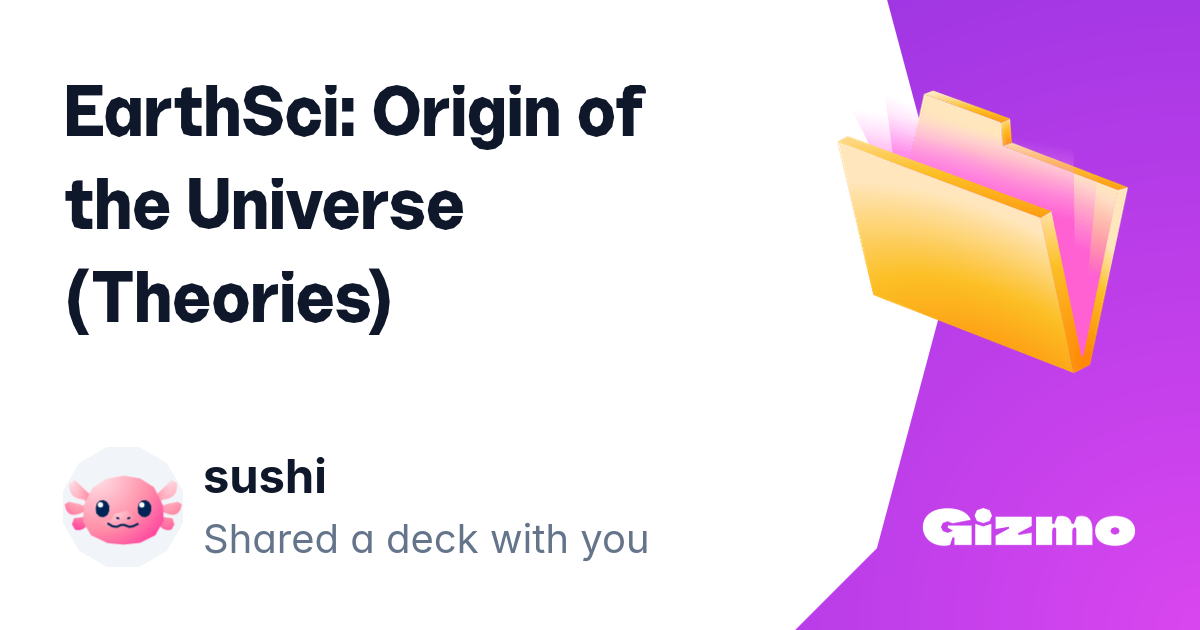 EarthSci: Origin of the Universe (Theories)

sushi
Shared a deck with you

Gizmo